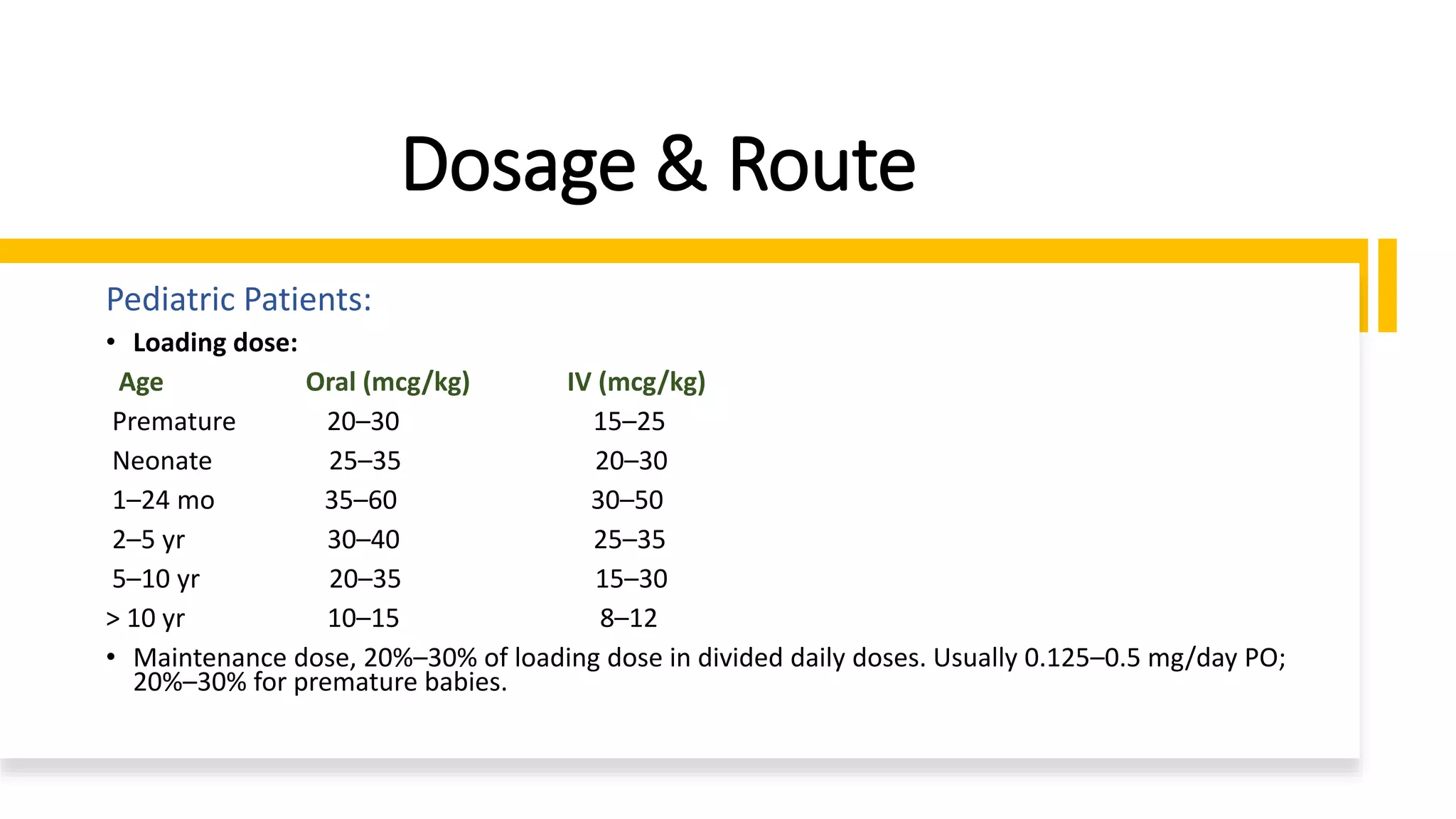 Dosage & Route

Pediatric Patients:

• Loading dose:

| Age | Oral (mcg/kg) | IV (mcg/kg) |
|---|---|---|
| Premature | 20–30 | 15–25 |
| Neonate | 25–35 | 20–30 |
| 1–24 mo | 35–60 | 30–50 |
| 2–5 yr | 30–40 | 25–35 |
| 5–10 yr | 20–35 | 15–30 |
| > 10 yr | 10–15 | 8–12 |

• Maintenance dose, 20%–30% of loading dose in divided daily doses. Usually 0.125–0.5 mg/day PO; 20%–30% for premature babies.